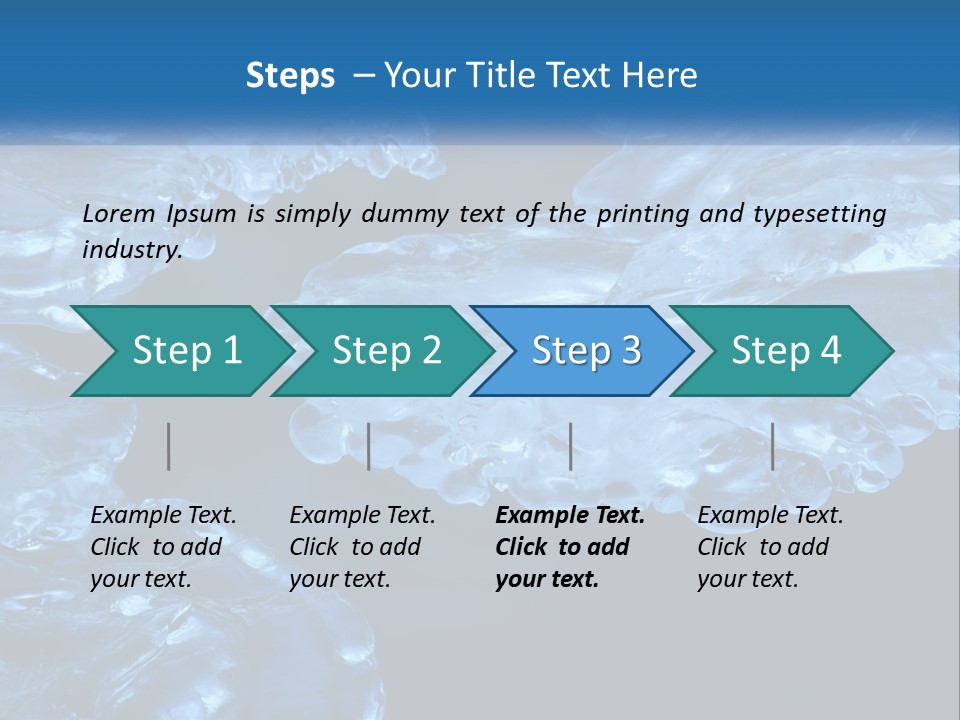 Steps – Your Title Text Here

Lorem Ipsum is simply dummy text of the printing and typesetting industry.

Step 1

Step 2

Step 3

Step 4

Example Text. Click to add your text.

Example Text. Click to add your text.

Example Text. Click to add your text.

Example Text. Click to add your text.